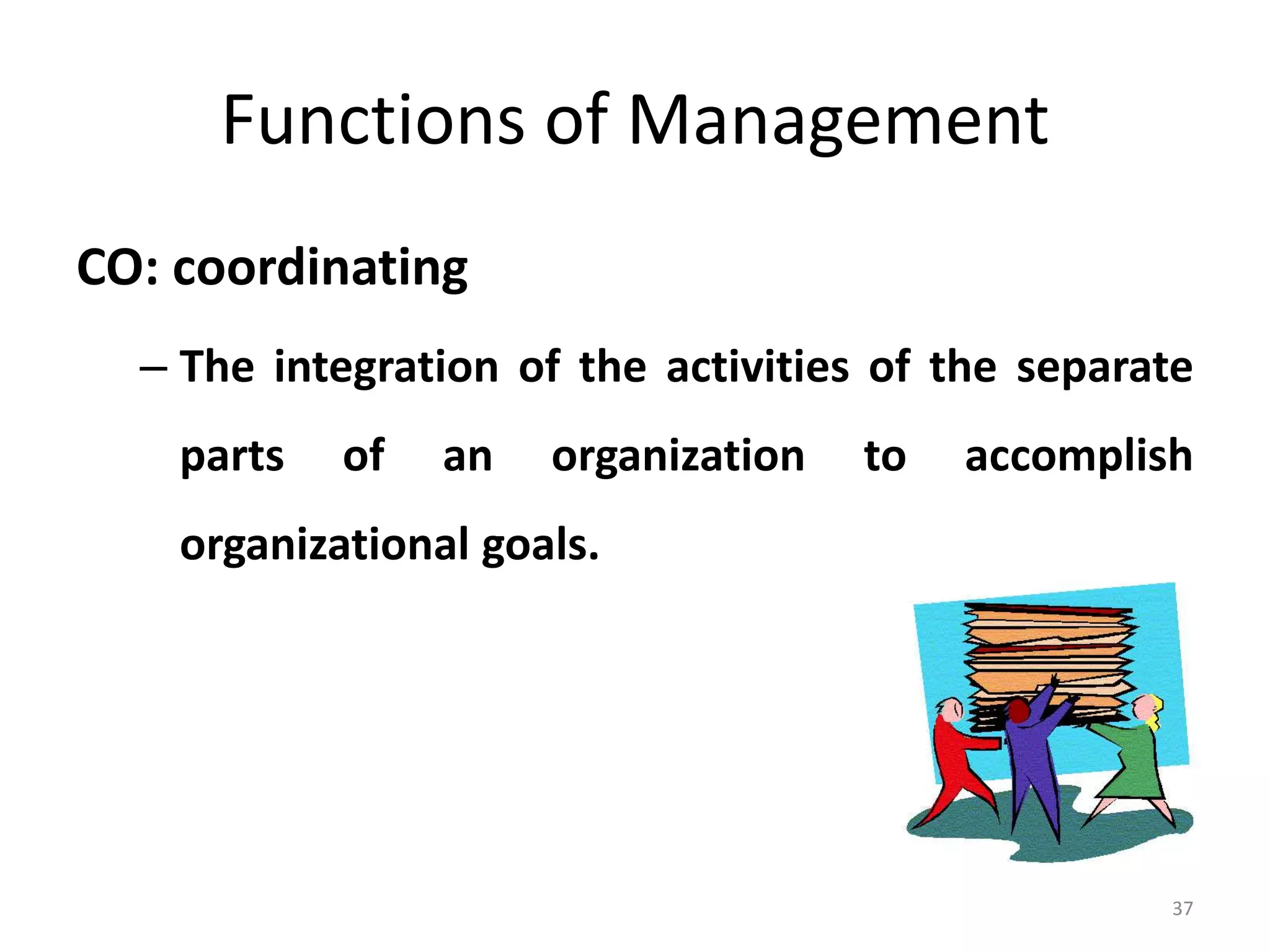 Functions of Management

CO: coordinating

– The integration of the activities of the separate parts of an organization to accomplish organizational goals.

37